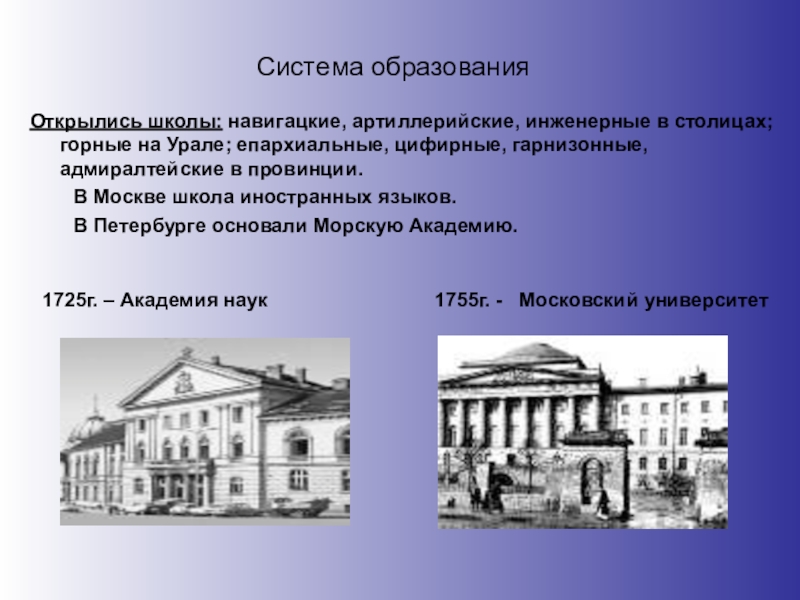 Система образования

Открылись школы: навигацкие, артиллерийские, инженерные в столицах; горные на Урале; епархиальные, цифирные, гарнизонные, адмиралтейские в провинции.

В Москве школа иностранных языков.

В Петербурге основали Морскую Академию.

1725г. – Академия наук

1755г. - Московский университет